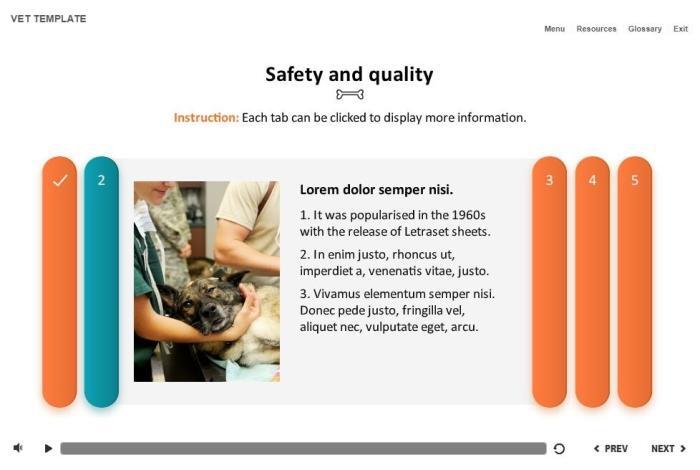 VET TEMPLATE

Menu Resources Glossary Exit

Safety and quality

Instruction: Each tab can be clicked to display more information.

2

Lorem dolor semper nisi.

1. It was popularised in the 1960s with the release of Letraset sheets.

2. In enim justo, rhoncus ut, imperdiet a, venenatis vitae, justo.

3. Vivamus elementum semper nisi. Donec pede justo, fringilla vel, aliquet nec, vulputate eget, arcu.

3 4 5

PREV NEXT